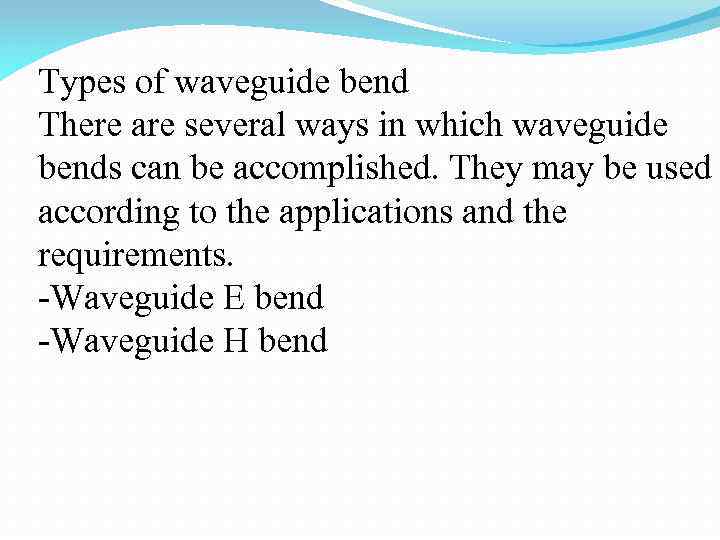 Types of waveguide bend
There are several ways in which waveguide bends can be accomplished. They may be used according to the applications and the requirements.
-Waveguide E bend
-Waveguide H bend